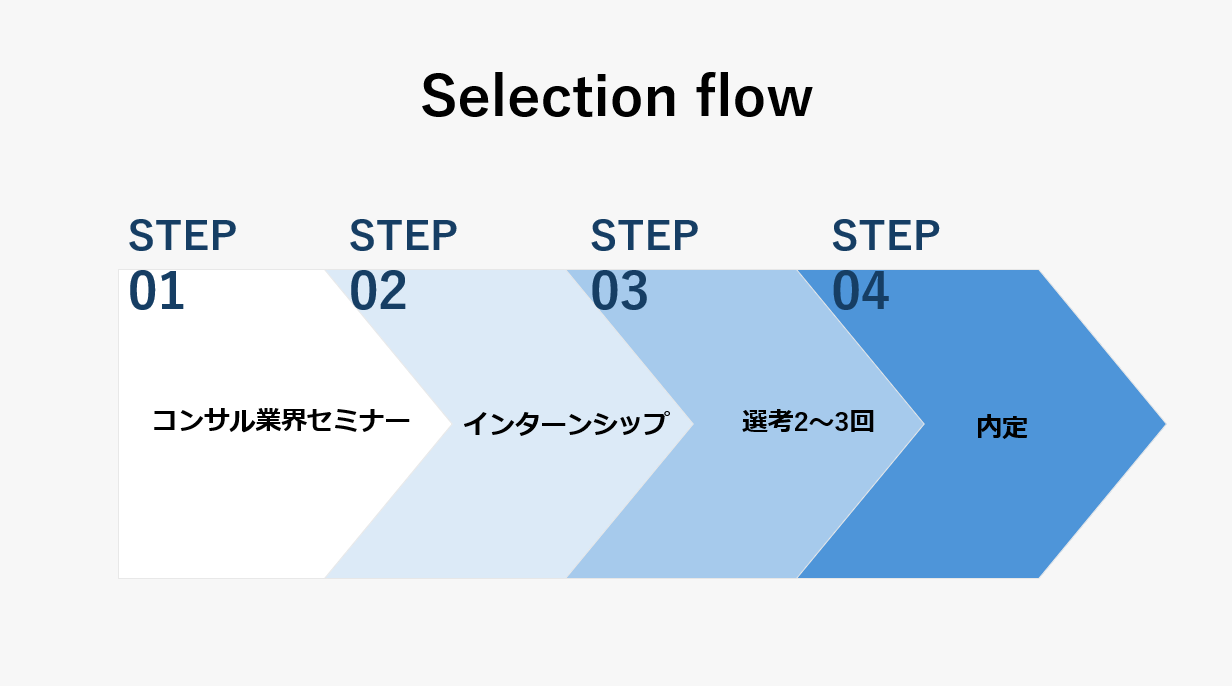 Selection flow

STEP 01

コンサル業界セミナー

STEP 02

インターンシップ

STEP 03

選考2～3回

STEP 04

内定